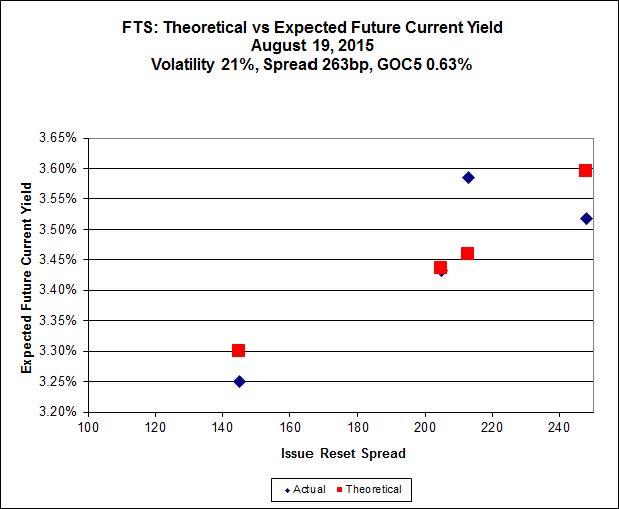 FTS: Theoretical vs Expected Future Current Yield
August 19, 2015
Volatility 21%, Spread 263bp, GOC5 0.63%

Expected Future Current Yield

3.65%
3.60%
3.55%
3.50%
3.45%
3.40%
3.35%
3.30%
3.25%
3.20%

100 120 140 160 180 200 220 240

Issue Reset Spread

Actual
Theoretical